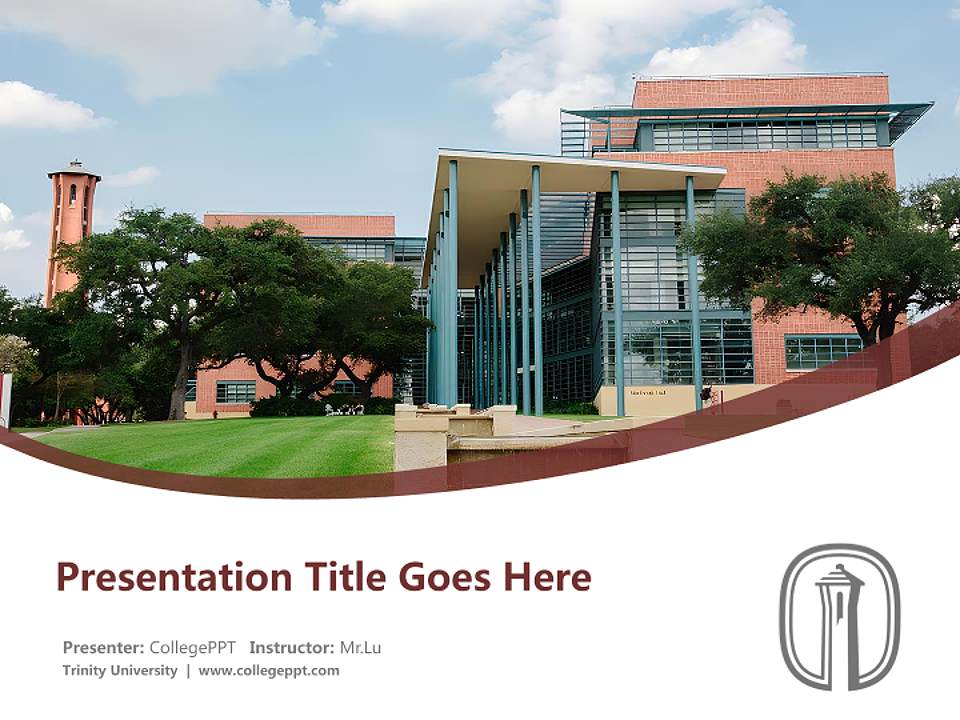 Presentation Title Goes Here

Presenter: CollegePPT Instructor: Mr.Lu
Trinity University | www.collegeppt.com